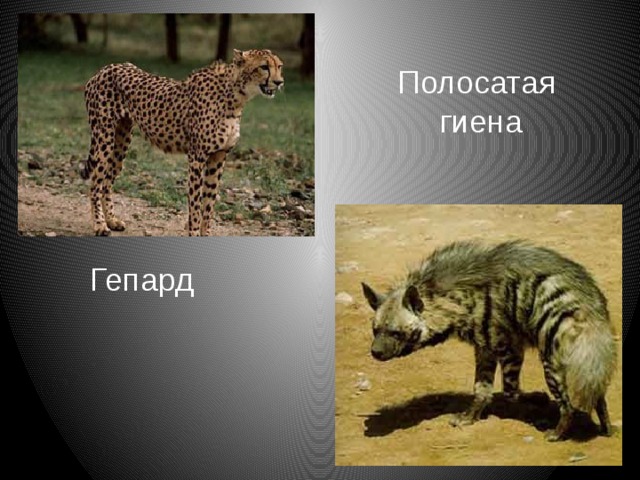 Полосатая гиена

Гепард